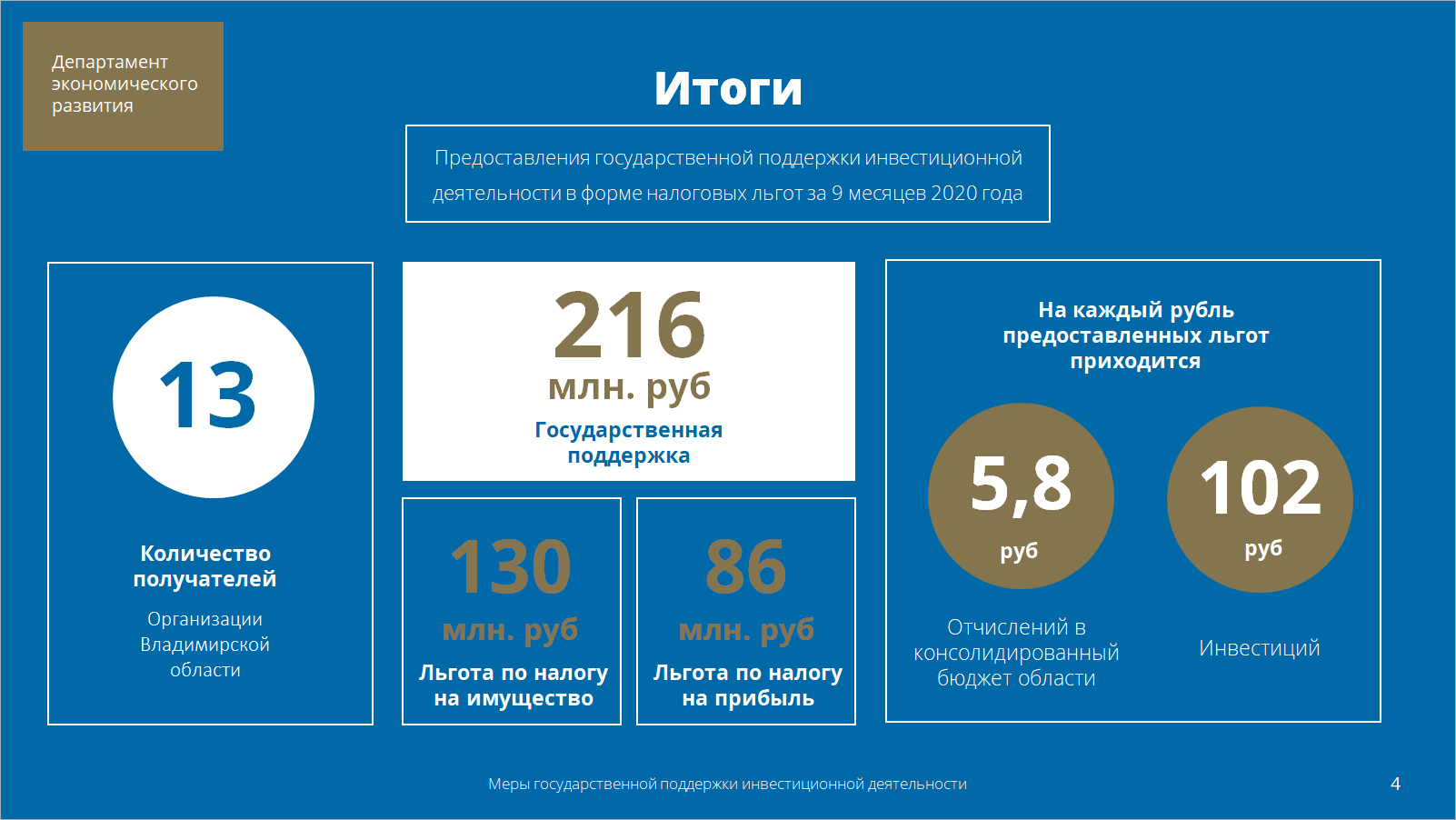 Департамент экономического развития

Итоги

Предоставления государственной поддержки инвестиционной деятельности в форме налоговых льгот за 9 месяцев 2020 года

13

Количество получателей

Организации Владимирской области

216
млн. руб
Государственная поддержка

130
млн. руб
Льгота по налогу на имущество

86
млн. руб
Льгота по налогу на прибыль

На каждый рубль предоставленных льгот приходится

5,8
руб

Отчислений в консолидированный бюджет области

102
руб

Инвестиций

Меры государственной поддержки инвестиционной деятельности

4